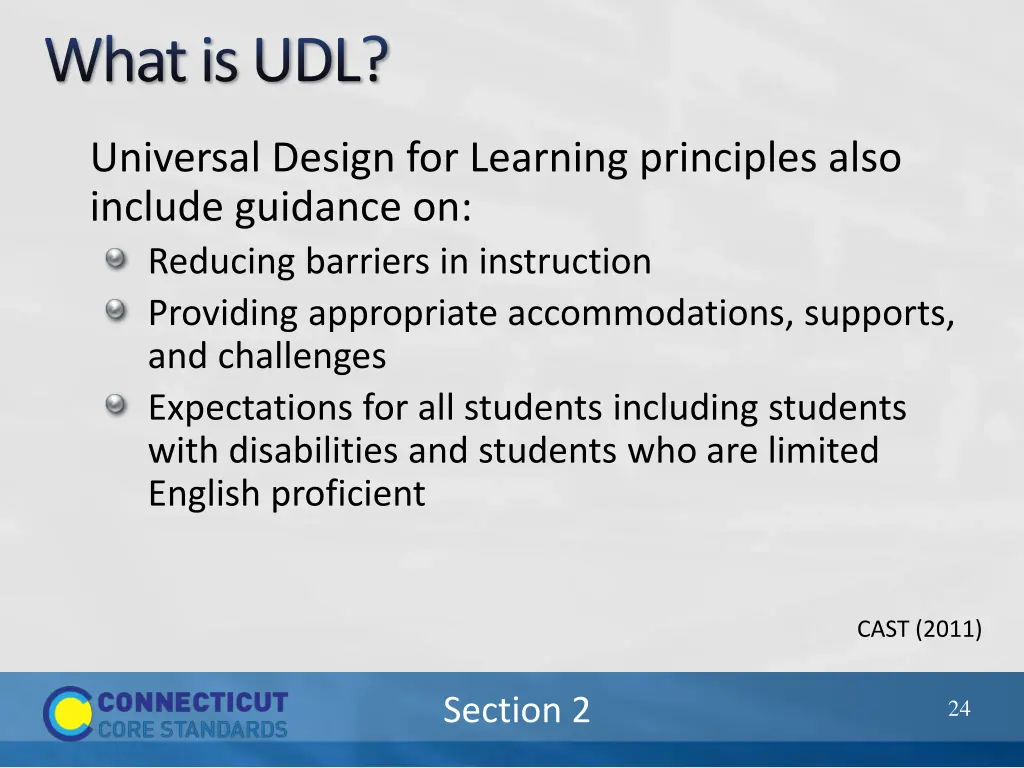 What is UDL?

Universal Design for Learning principles also include guidance on:

Reducing barriers in instruction

Providing appropriate accommodations, supports, and challenges

Expectations for all students including students with disabilities and students who are limited English proficient

CAST (2011)

CONNECTICUT CORE STANDARDS

Section 2

24